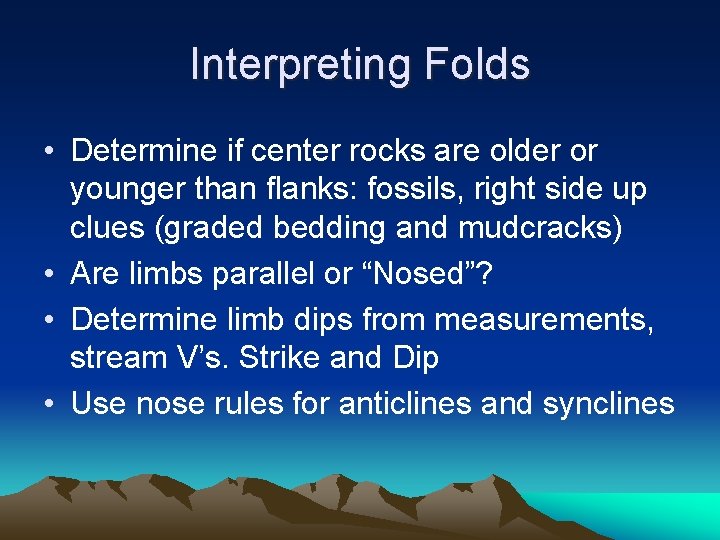 Interpreting Folds

• Determine if center rocks are older or younger than flanks: fossils, right side up clues (graded bedding and mudcracks)
• Are limbs parallel or “Nosed”?
• Determine limb dips from measurements, stream V’s. Strike and Dip
• Use nose rules for anticlines and synclines